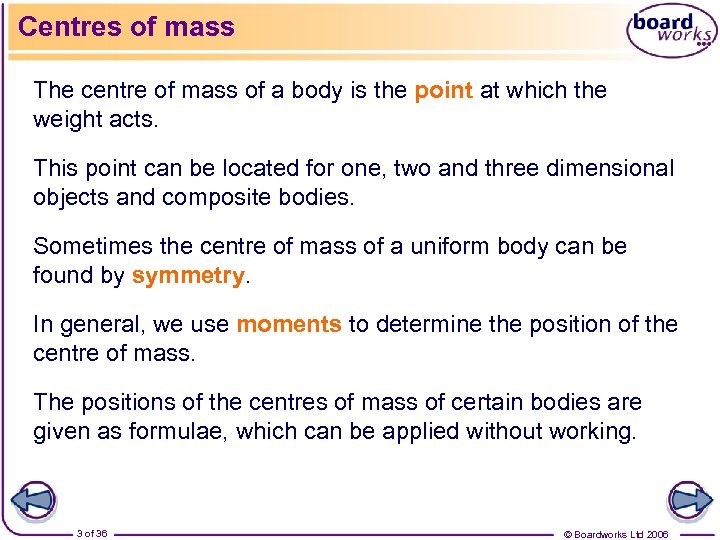 Centres of mass

board works

The centre of mass of a body is the point at which the weight acts.

This point can be located for one, two and three dimensional objects and composite bodies.

Sometimes the centre of mass of a uniform body can be found by symmetry.

In general, we use moments to determine the position of the centre of mass.

The positions of the centres of mass of certain bodies are given as formulae, which can be applied without working.

3 of 36

© Boardworks Ltd 2006